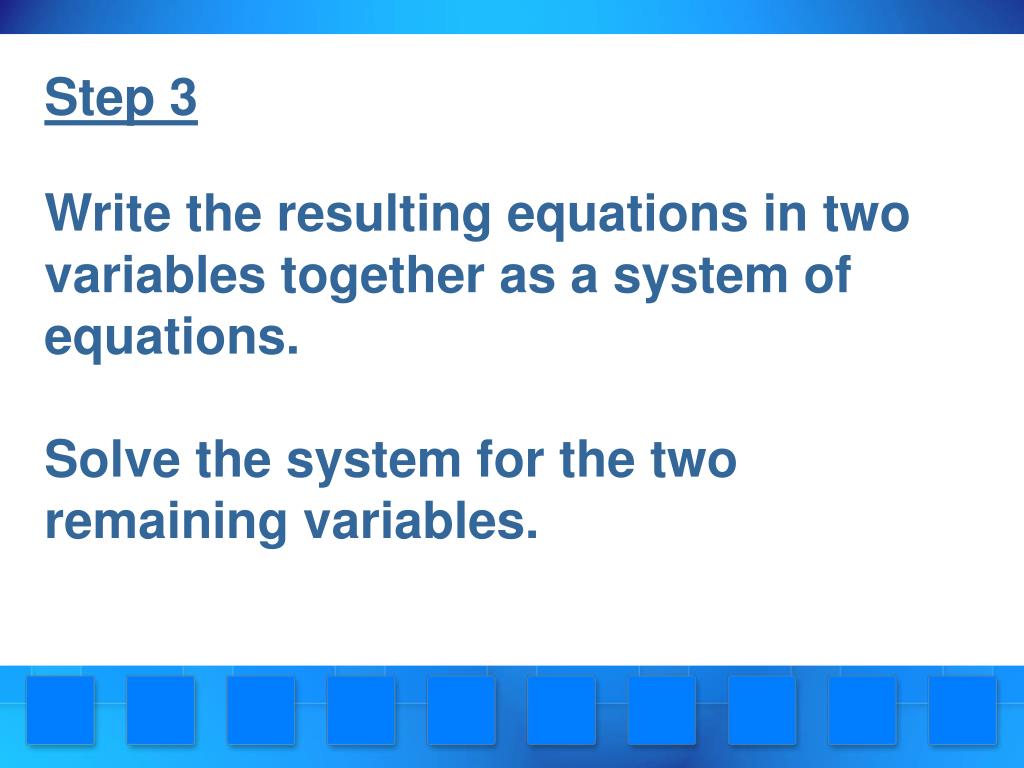 Step 3

Write the resulting equations in two variables together as a system of equations.

Solve the system for the two remaining variables.